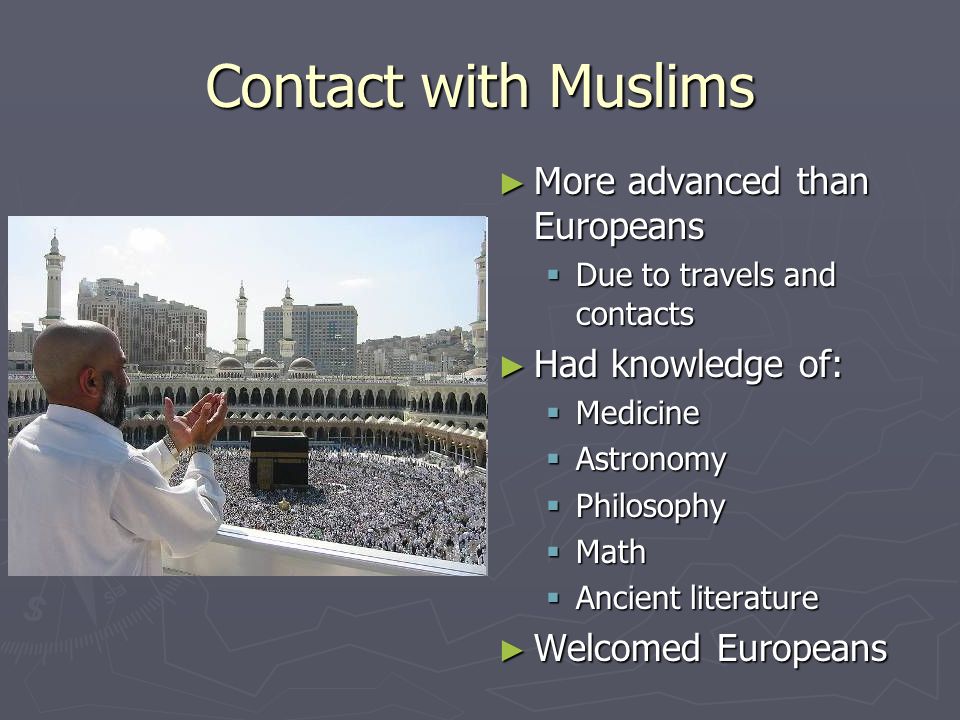 Contact with Muslims

► More advanced than Europeans
▪ Due to travels and contacts
► Had knowledge of:
▪ Medicine
▪ Astronomy
▪ Philosophy
▪ Math
▪ Ancient literature
► Welcomed Europeans